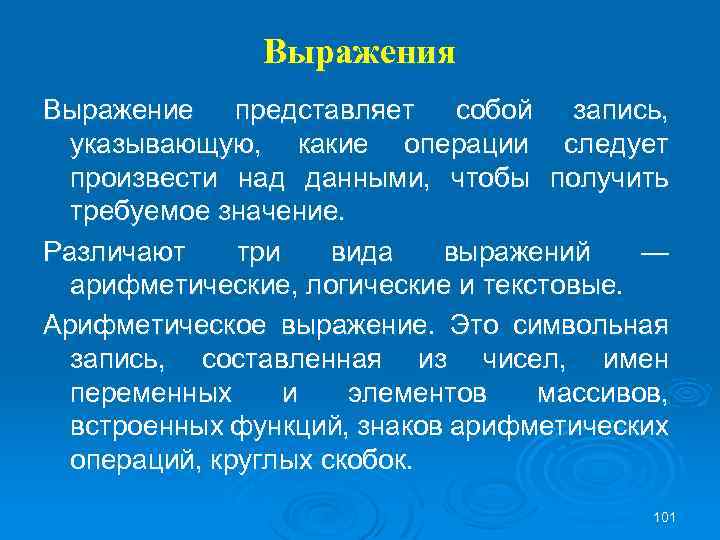 Выражения

Выражение представляет собой запись, указывающую, какие операции следует произвести над данными, чтобы получить требуемое значение.

Различают три вида выражений — арифметические, логические и текстовые.

Арифметическое выражение. Это символьная запись, составленная из чисел, имен переменных и элементов массивов, встроенных функций, знаков арифметических операций, круглых скобок.

101